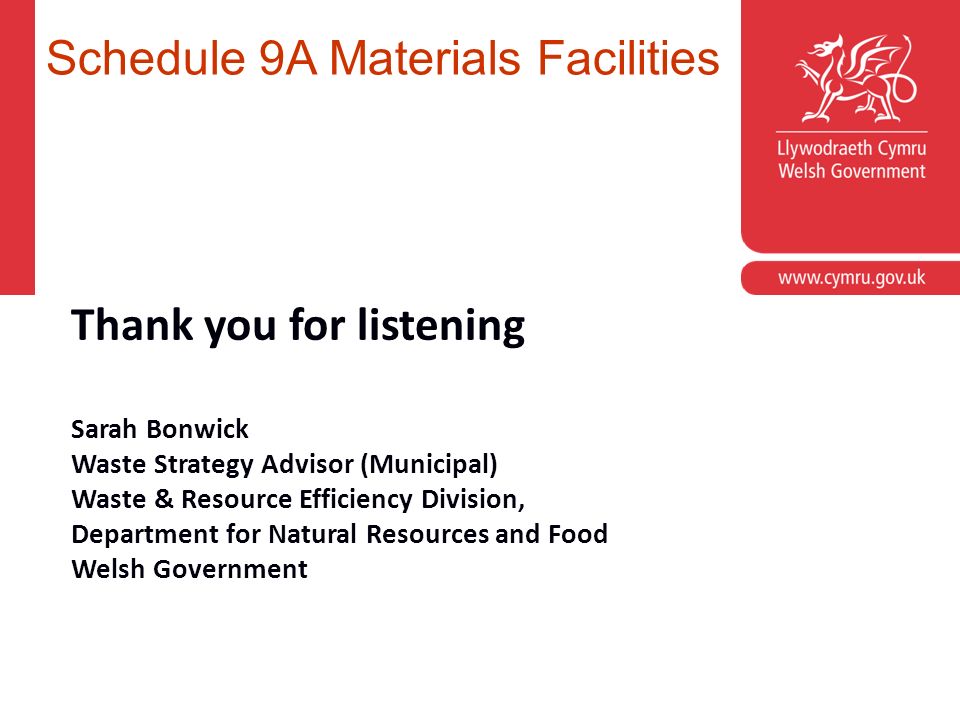 Schedule 9A Materials Facilities

Llywodraeth Cymru
Welsh Government

www.cymru.gov.uk

Thank you for listening

Sarah Bonwick
Waste Strategy Advisor (Municipal)
Waste & Resource Efficiency Division,
Department for Natural Resources and Food
Welsh Government